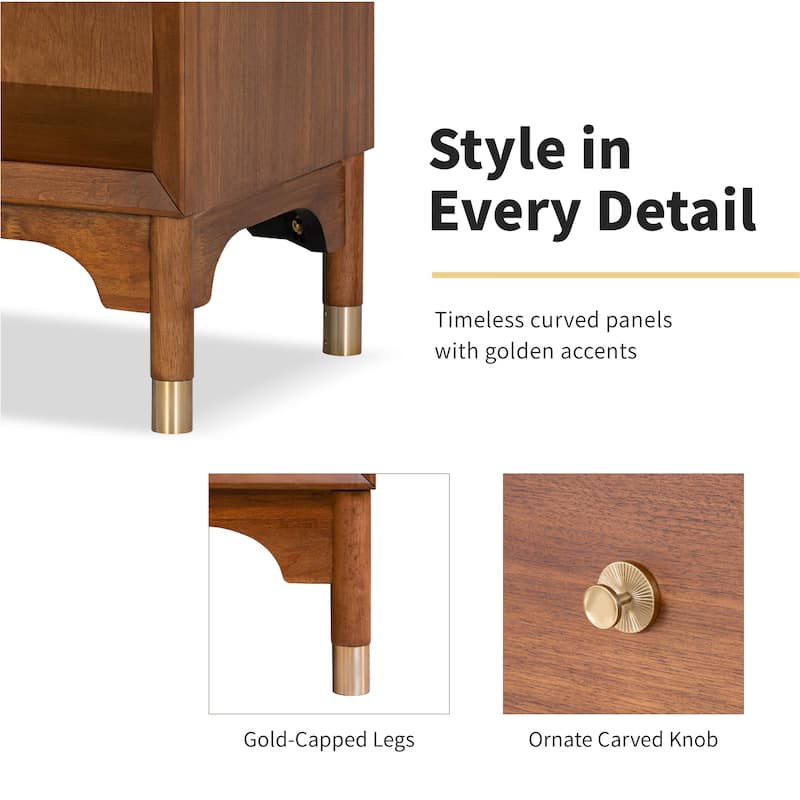 Style in Every Detail

Timeless curved panels with golden accents

Gold-Capped Legs

Ornate Carved Knob